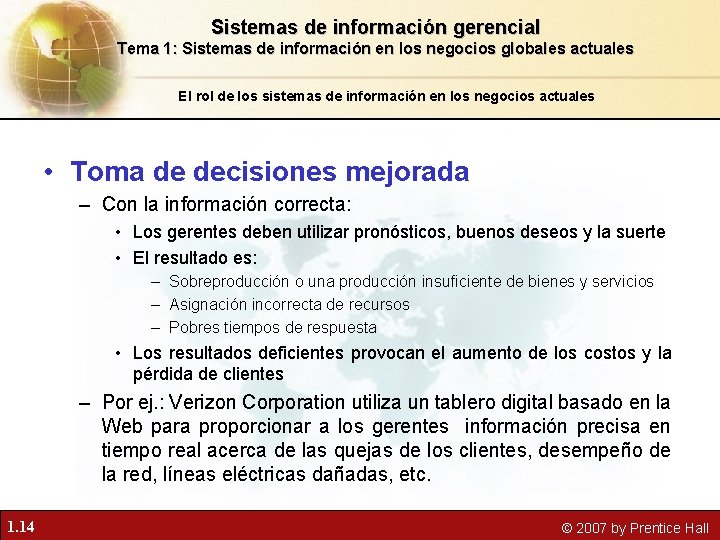 Sistemas de información gerencial
Tema 1: Sistemas de información en los negocios globales actuales

El rol de los sistemas de información en los negocios actuales

• Toma de decisiones mejorada
– Con la información correcta:
• Los gerentes deben utilizar pronósticos, buenos deseos y la suerte
• El resultado es:
– Sobreproducción o una producción insuficiente de bienes y servicios
– Asignación incorrecta de recursos
– Pobres tiempos de respuesta
• Los resultados deficientes provocan el aumento de los costos y la pérdida de clientes
– Por ej.: Verizon Corporation utiliza un tablero digital basado en la Web para proporcionar a los gerentes información precisa en tiempo real acerca de las quejas de los clientes, desempeño de la red, líneas eléctricas dañadas, etc.

1.14
© 2007 by Prentice Hall